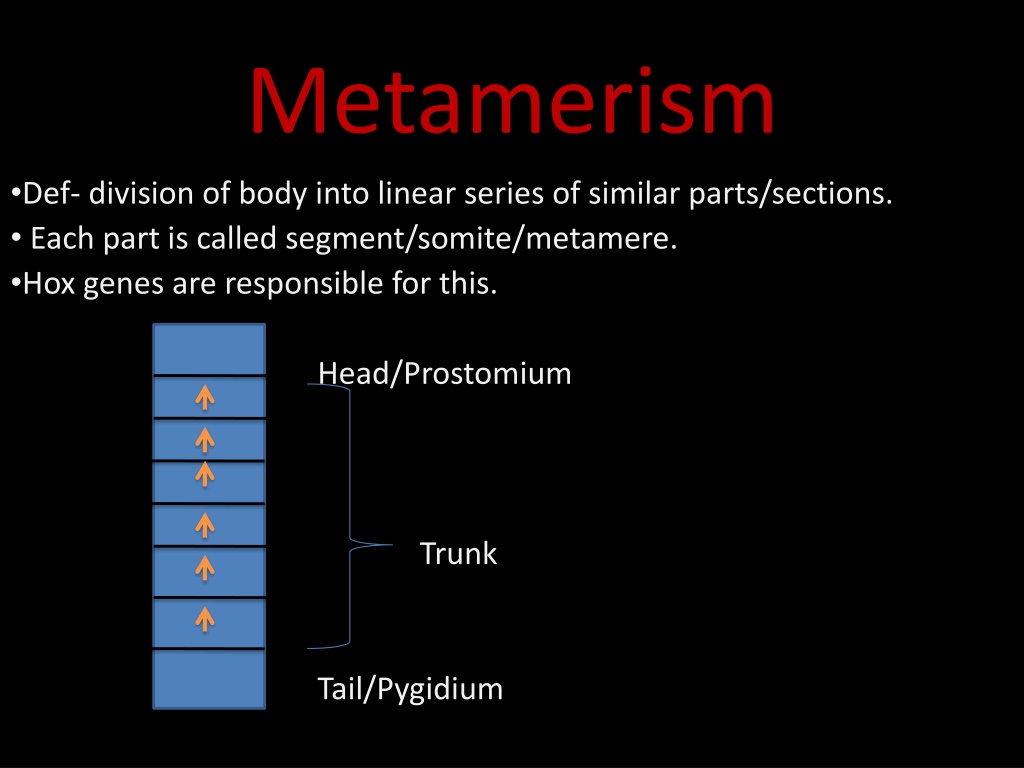 Metamerism

•Def- division of body into linear series of similar parts/sections.
• Each part is called segment/somite/metamere.
•Hox genes are responsible for this.

Head/Prostomium

Trunk

Tail/Pygidium